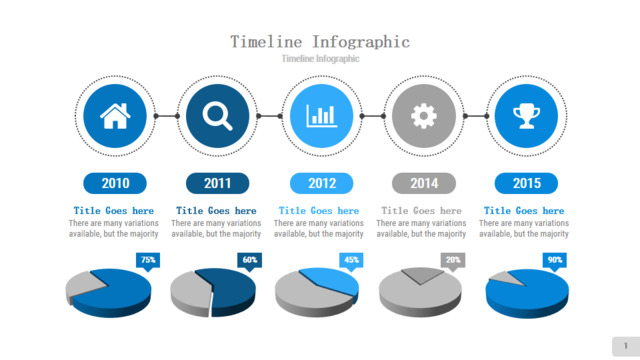 Timeline Infographic

Timeline Infographic

2010

Title Goes here

There are many variations available, but the majority

75%

2011

Title Goes here

There are many variations available, but the majority

60%

2012

Title Goes here

There are many variations available, but the majority

45%

2014

Title Goes here

There are many variations available, but the majority

20%

2015

Title Goes here

There are many variations available, but the majority

90%

1